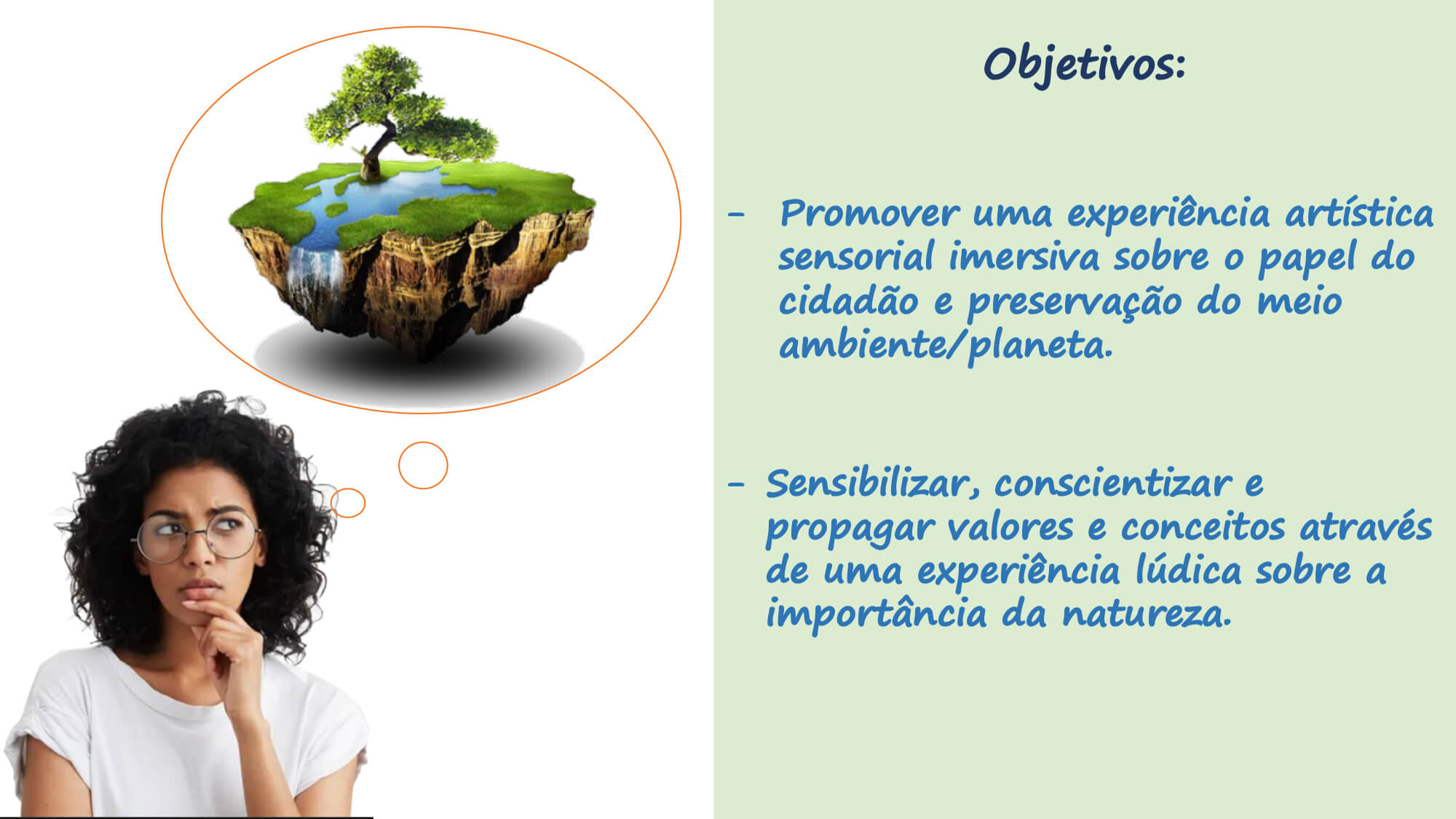 Objetivos:

- Promover uma experiência artística sensorial imersiva sobre o papel do cidadão e preservação do meio ambiente/planeta.

- Sensibilizar, conscientizar e propagar valores e conceitos através de uma experiência lúdica sobre a importância da natureza.